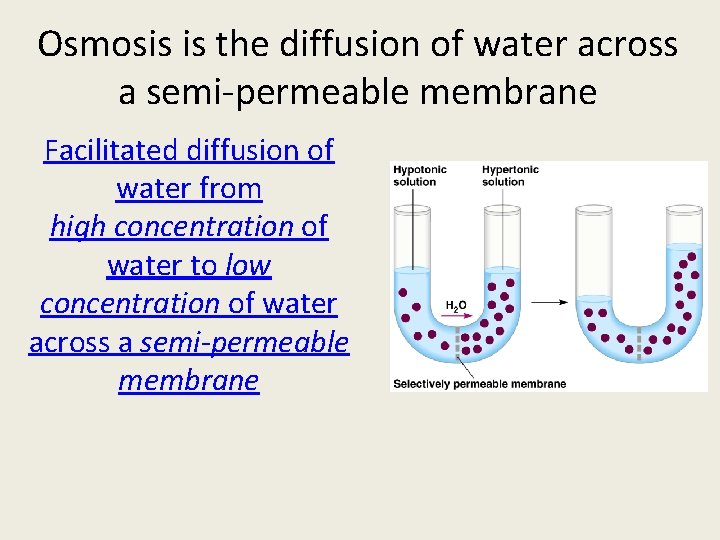 Osmosis is the diffusion of water across a semi-permeable membrane

Facilitated diffusion of water from high concentration of water to low concentration of water across a semi-permeable membrane

Hypotonic solution

Hypertonic solution

$H_2O$

Selectively permeable membrane